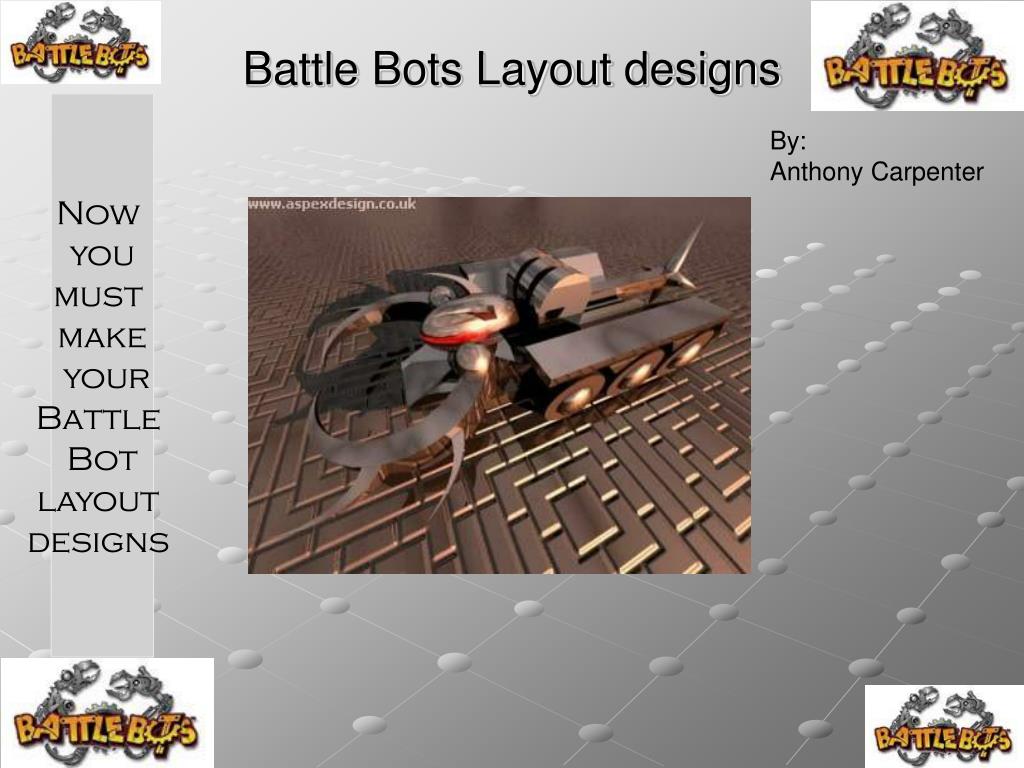 BATTLEBOTS

Battle Bots Layout designs

BATTLEBOTS

By:
Anthony Carpenter

Now you must make your Battle Bot layout designs

www.aspexdesign.co.uk

BATTLEBOTS

BATTLEBOTS